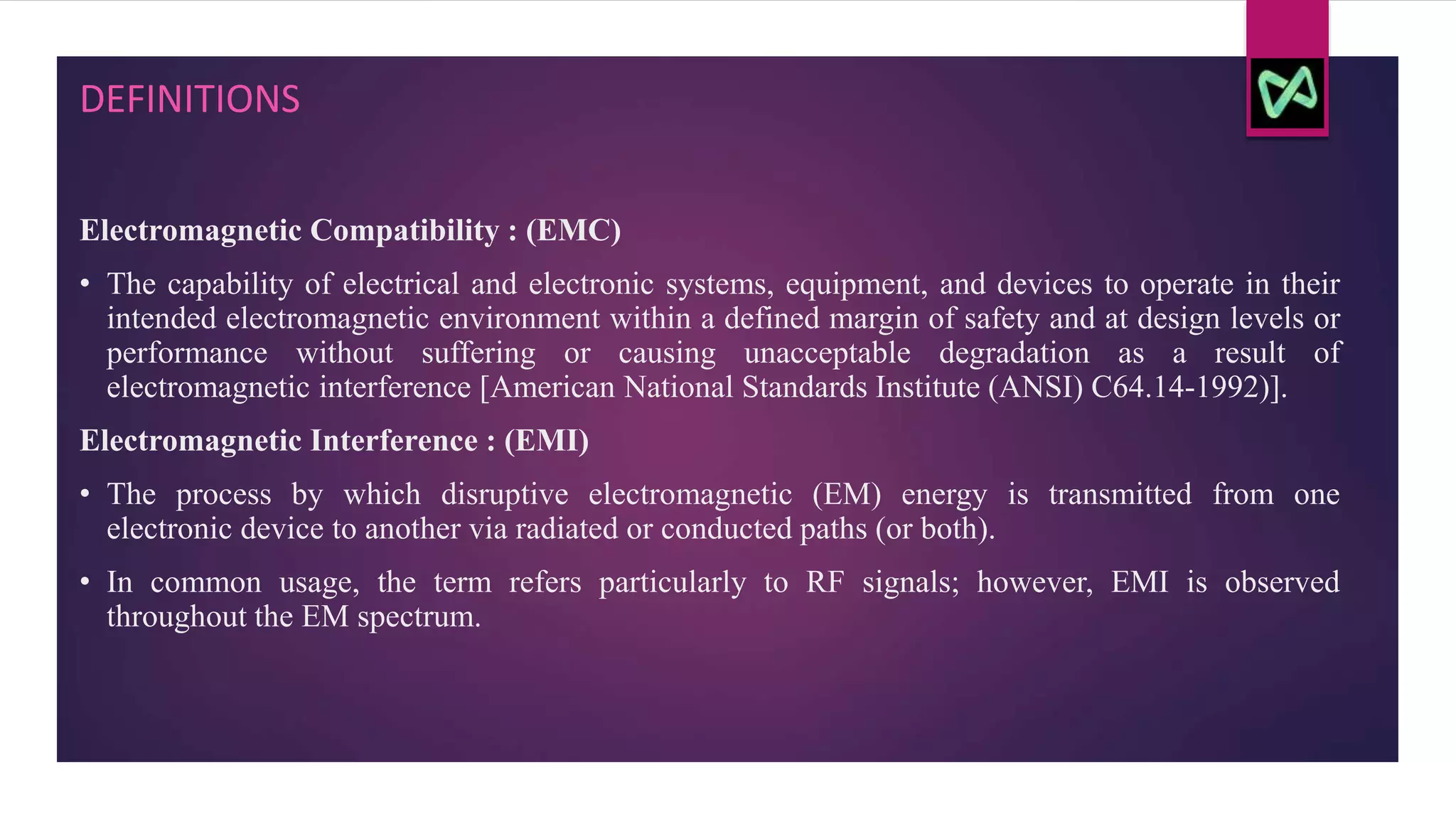 DEFINITIONS

Electromagnetic Compatibility : (EMC)

• The capability of electrical and electronic systems, equipment, and devices to operate in their intended electromagnetic environment within a defined margin of safety and at design levels or performance without suffering or causing unacceptable degradation as a result of electromagnetic interference [American National Standards Institute (ANSI) C64.14-1992)].

Electromagnetic Interference : (EMI)

• The process by which disruptive electromagnetic (EM) energy is transmitted from one electronic device to another via radiated or conducted paths (or both).

• In common usage, the term refers particularly to RF signals; however, EMI is observed throughout the EM spectrum.